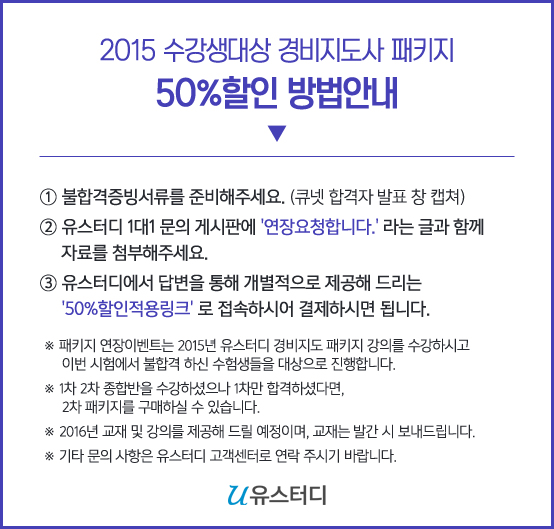 2015 수강생대상 경비지도사 패키지
50%할인 방법안내
▼

① 불합격증빙서류를 준비해주세요. (큐넷 합격자 발표 창 캡쳐)

② 유스터디 1대1 문의 게시판에 '연장요청합니다.' 라는 글과 함께 자료를 첨부해주세요.

③ 유스터디에서 답변을 통해 개별적으로 제공해 드리는 '50%할인적용링크' 로 접속하시어 결제하시면 됩니다.

※ 패키지 연장이벤트는 2015년 유스터디 경비지도 패키지 강의를 수강하시고 이번 시험에서 불합격 하신 수험생들을 대상으로 진행합니다.

※ 1차 2차 종합반을 수강하셨으나 1차만 합격하셨다면, 2차 패키지를 구매하실 수 있습니다.

※ 2016년 교재 및 강의를 제공해 드릴 예정이며, 교재는 발간 시 보내드립니다.

※ 기타 문의 사항은 유스터디 고객센터로 연락 주시기 바랍니다.

u 유스터디